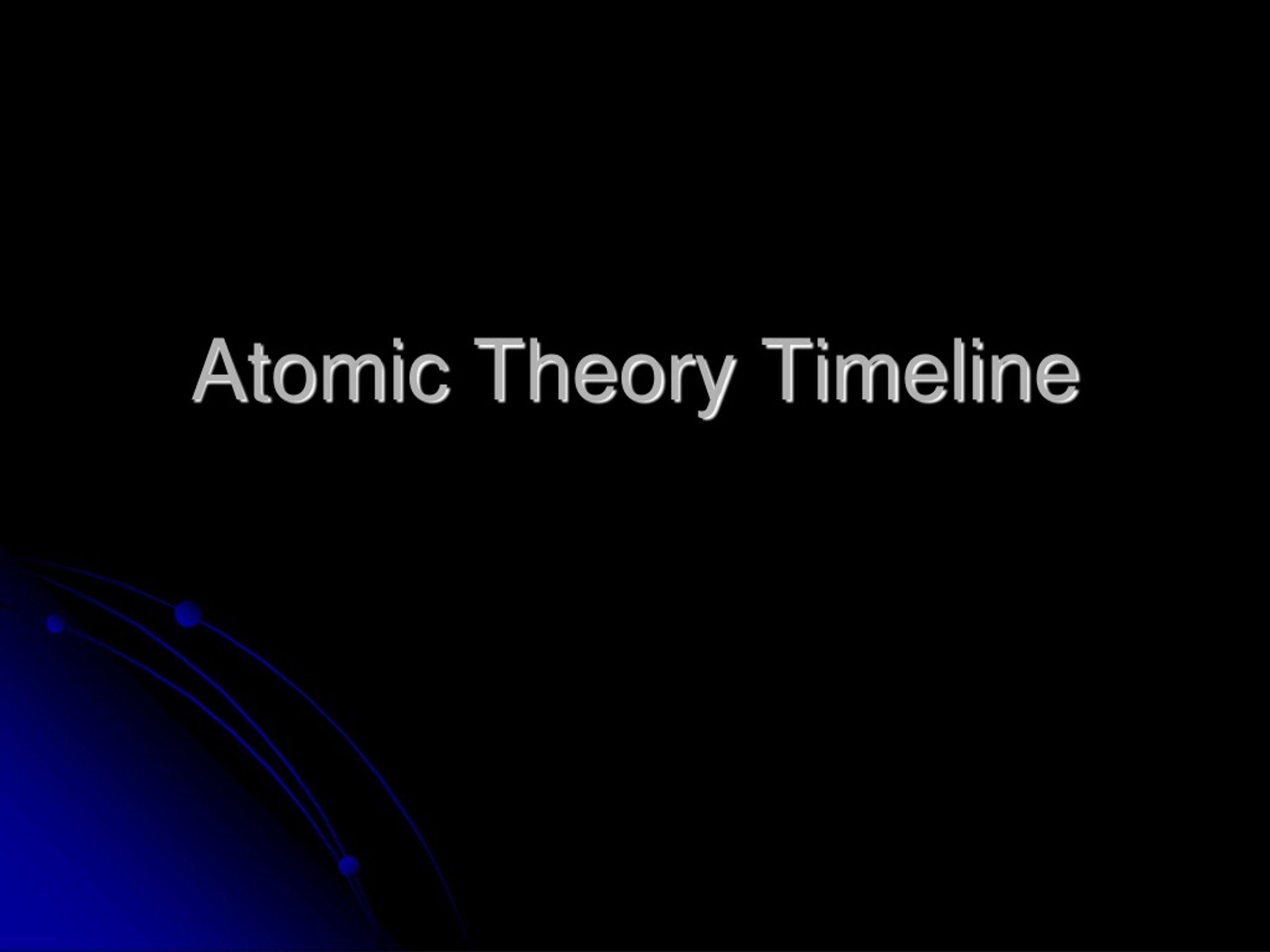 Atomic Theory Timeline